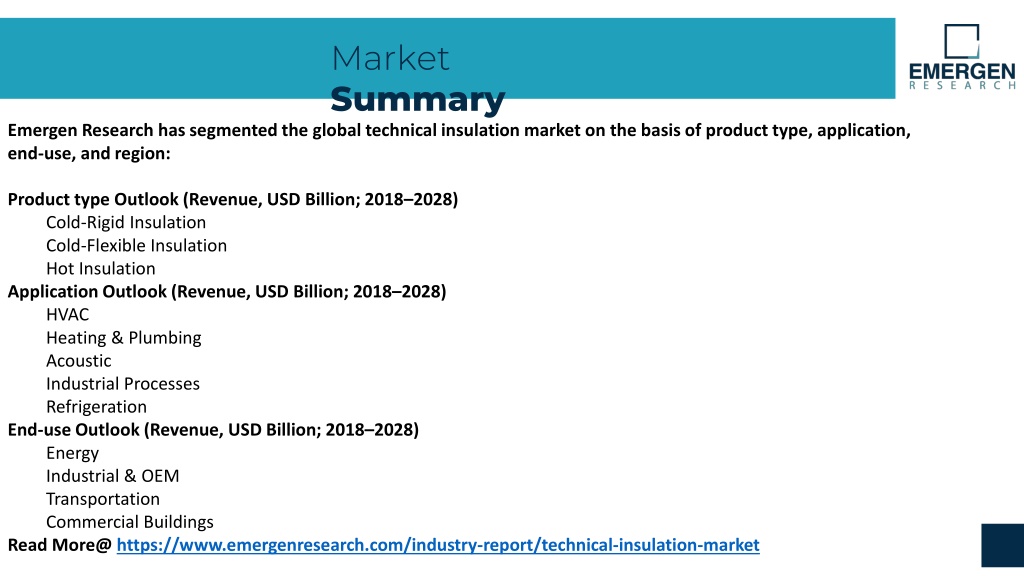 Market
Summary

EMERGEN
RESEARCH

Emergen Research has segmented the global technical insulation market on the basis of product type, application, end-use, and region:

Product type Outlook (Revenue, USD Billion; 2018–2028)
Cold-Rigid Insulation
Cold-Flexible Insulation
Hot Insulation
Application Outlook (Revenue, USD Billion; 2018–2028)
HVAC
Heating & Plumbing
Acoustic
Industrial Processes
Refrigeration
End-use Outlook (Revenue, USD Billion; 2018–2028)
Energy
Industrial & OEM
Transportation
Commercial Buildings
Read More@ https://www.emergenresearch.com/industry-report/technical-insulation-market